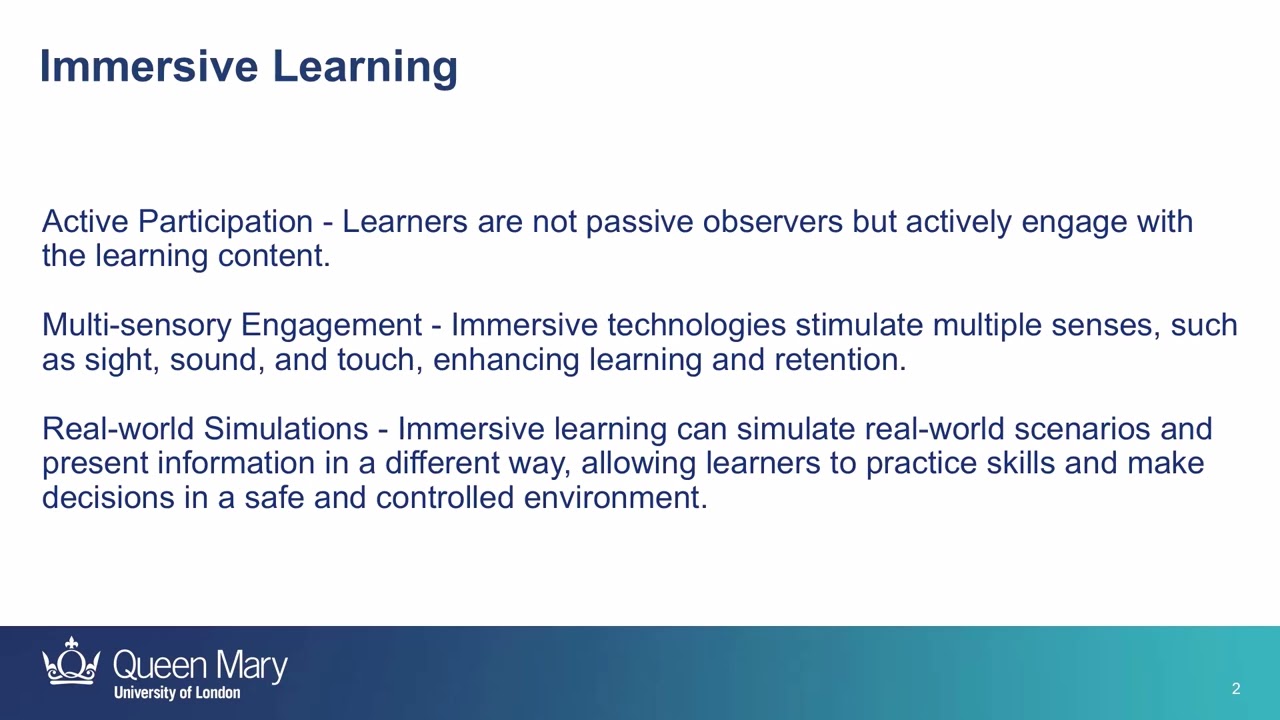 Immersive Learning

Active Participation - Learners are not passive observers but actively engage with the learning content.

Multi-sensory Engagement - Immersive technologies stimulate multiple senses, such as sight, sound, and touch, enhancing learning and retention.

Real-world Simulations - Immersive learning can simulate real-world scenarios and present information in a different way, allowing learners to practice skills and make decisions in a safe and controlled environment.

Queen Mary
University of London

2